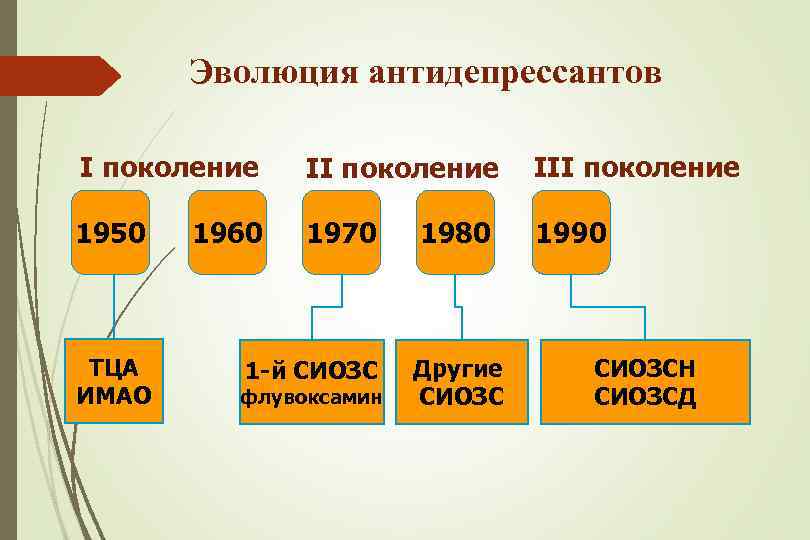 Эволюция антидепрессантов

I поколение

II поколение

III поколение

1950

1960

1970

1980

1990

ТЦА
ИМАО

1-й СИОЗС
флувоксамин

Другие
СИОЗС

СИОЗСН
СИОЗСД